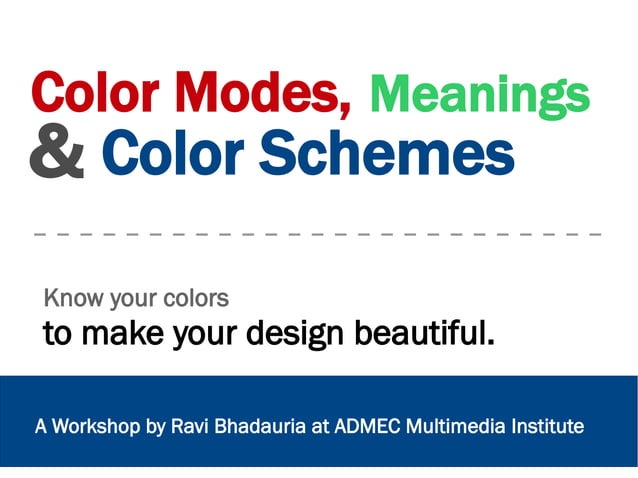 Color Modes, Meanings
& Color Schemes

Know your colors
to make your design beautiful.

A Workshop by Ravi Bhadauria at ADMEC Multimedia Institute